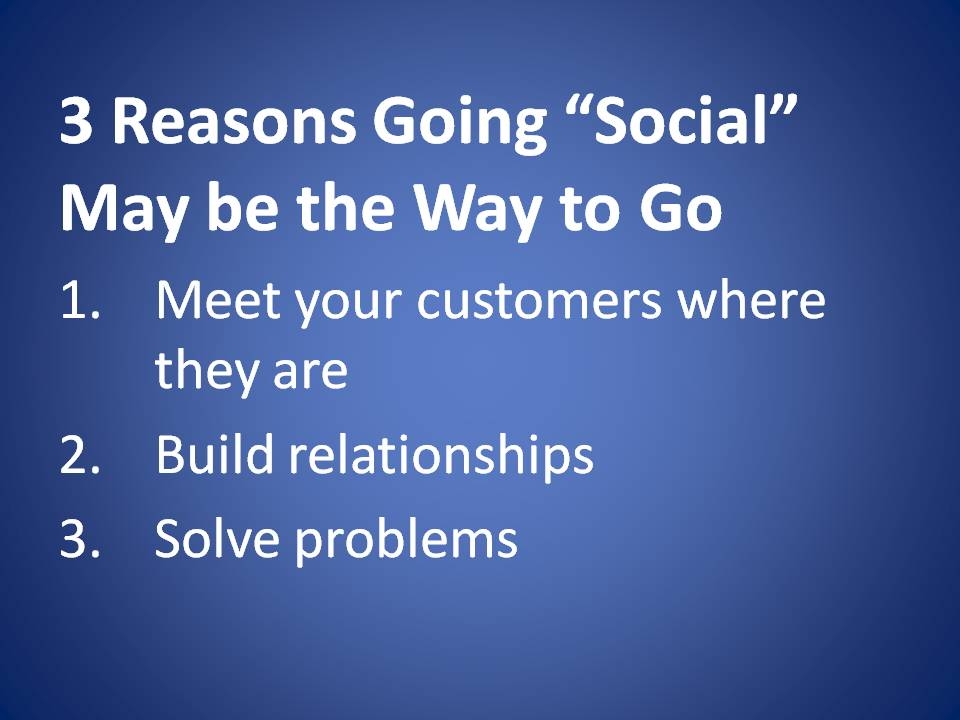 3 Reasons Going “Social” May be the Way to Go

1. Meet your customers where they are
2. Build relationships
3. Solve problems